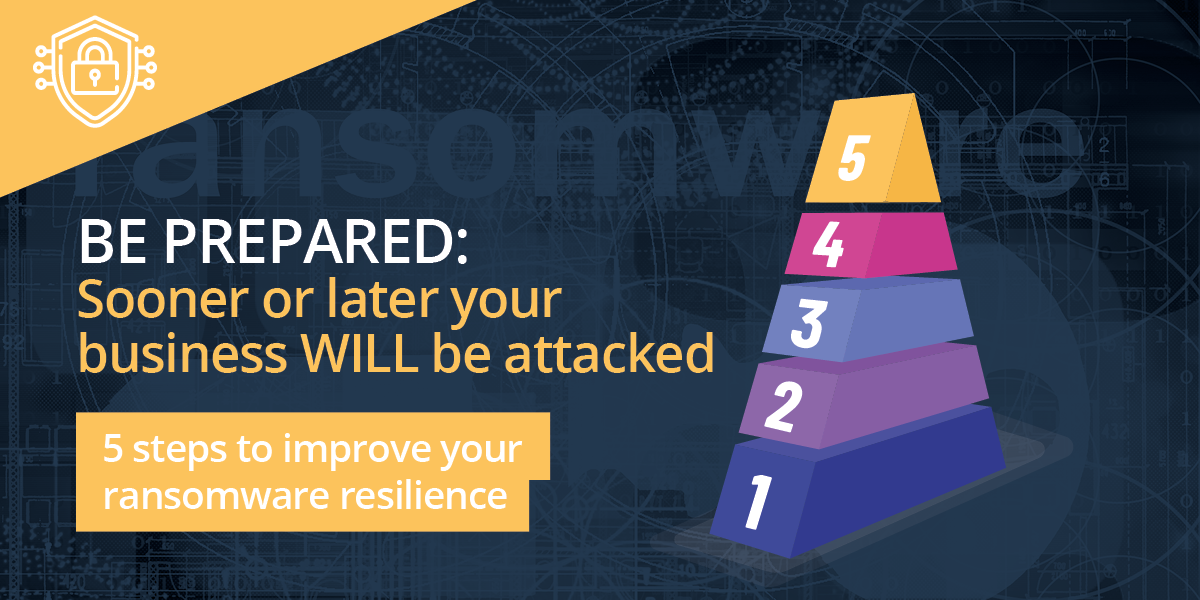 ransomware

BE PREPARED:
Sooner or later your business WILL be attacked

5 steps to improve your ransomware resilience

5
4
3
2
1